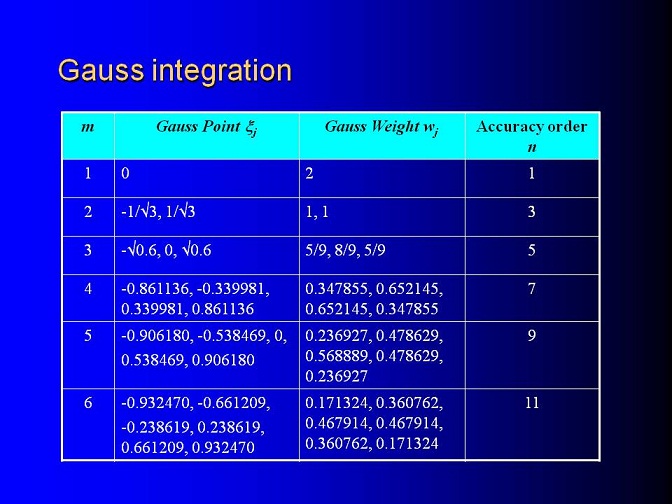 Gauss integration

| $m$ | Gauss Point $\xi_j$ | Gauss Weight $w_j$ | Accuracy order $n$ |
|---|---|---|---|
| 1 | 0 | 2 | 1 |
| 2 | $-1/\sqrt{3}$, $1/\sqrt{3}$ | 1, 1 | 3 |
| 3 | $-\sqrt{0.6}$, 0, $\sqrt{0.6}$ | 5/9, 8/9, 5/9 | 5 |
| 4 | -0.861136, -0.339981, 0.339981, 0.861136 | 0.347855, 0.652145, 0.652145, 0.347855 | 7 |
| 5 | -0.906180, -0.538469, 0, 0.538469, 0.906180 | 0.236927, 0.478629, 0.568889, 0.478629, 0.236927 | 9 |
| 6 | -0.932470, -0.661209, -0.238619, 0.238619, 0.661209, 0.932470 | 0.171324, 0.360762, 0.467914, 0.467914, 0.360762, 0.171324 | 11 |